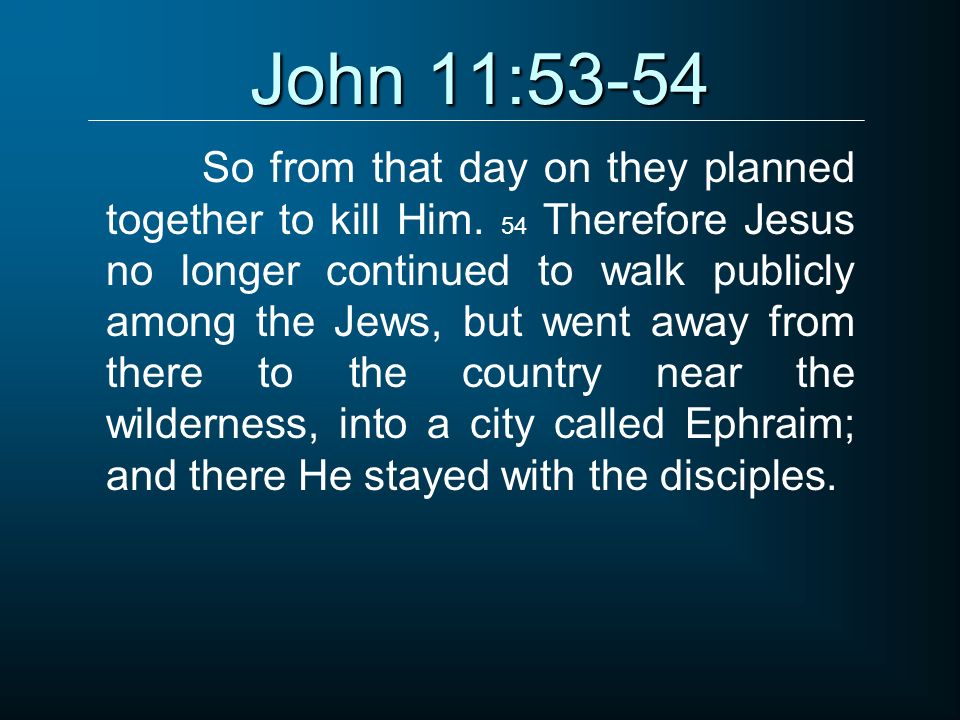 John 11:53-54

So from that day on they planned together to kill Him. 54 Therefore Jesus no longer continued to walk publicly among the Jews, but went away from there to the country near the wilderness, into a city called Ephraim; and there He stayed with the disciples.